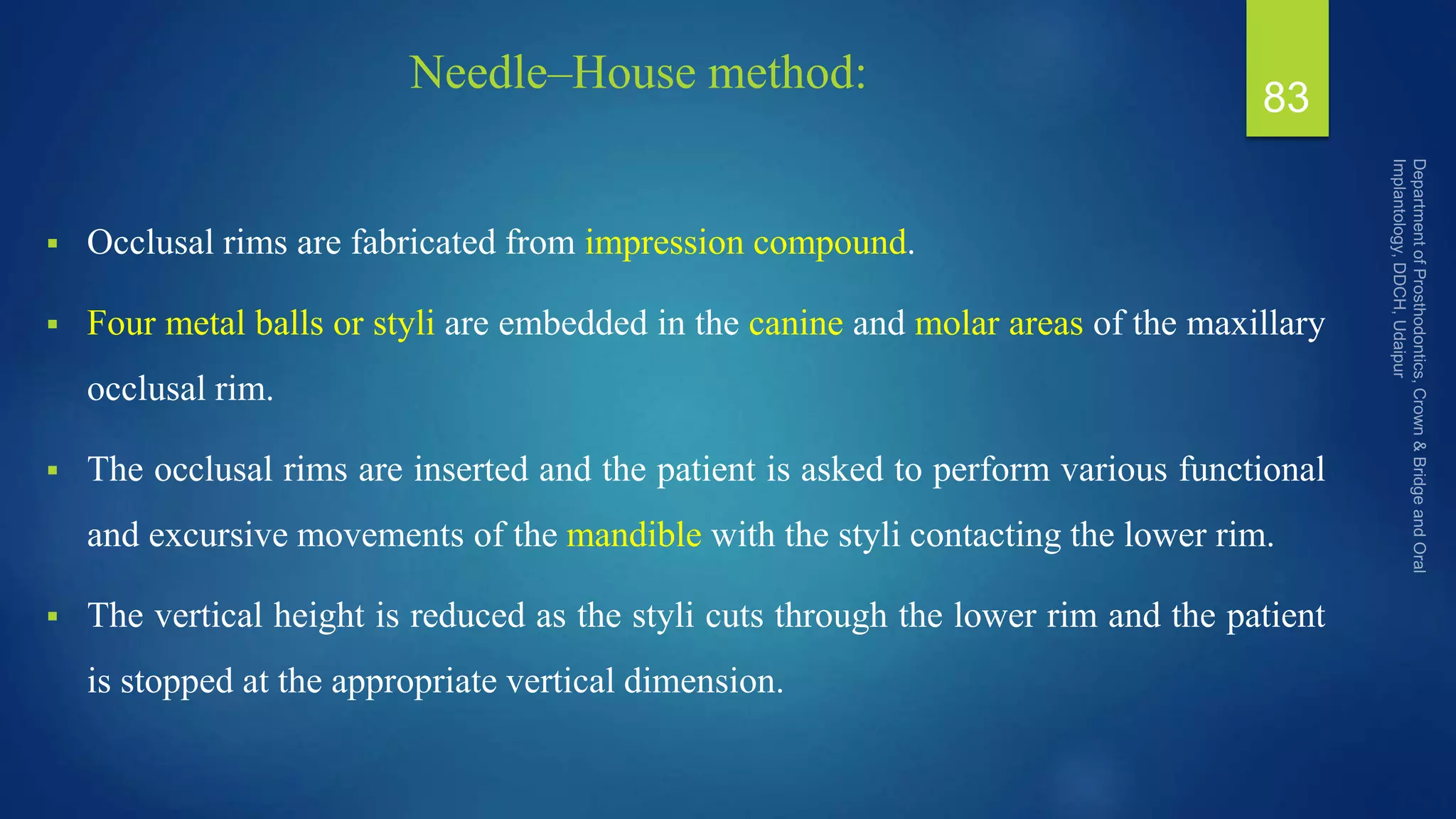 Needle–House method:

83

Department of Prosthodontics, Crown & Bridge and Oral Implantology, DDCH, Udaipur

▪ Occlusal rims are fabricated from impression compound.

▪ Four metal balls or styli are embedded in the canine and molar areas of the maxillary occlusal rim.

▪ The occlusal rims are inserted and the patient is asked to perform various functional and excursive movements of the mandible with the styli contacting the lower rim.

▪ The vertical height is reduced as the styli cuts through the lower rim and the patient is stopped at the appropriate vertical dimension.